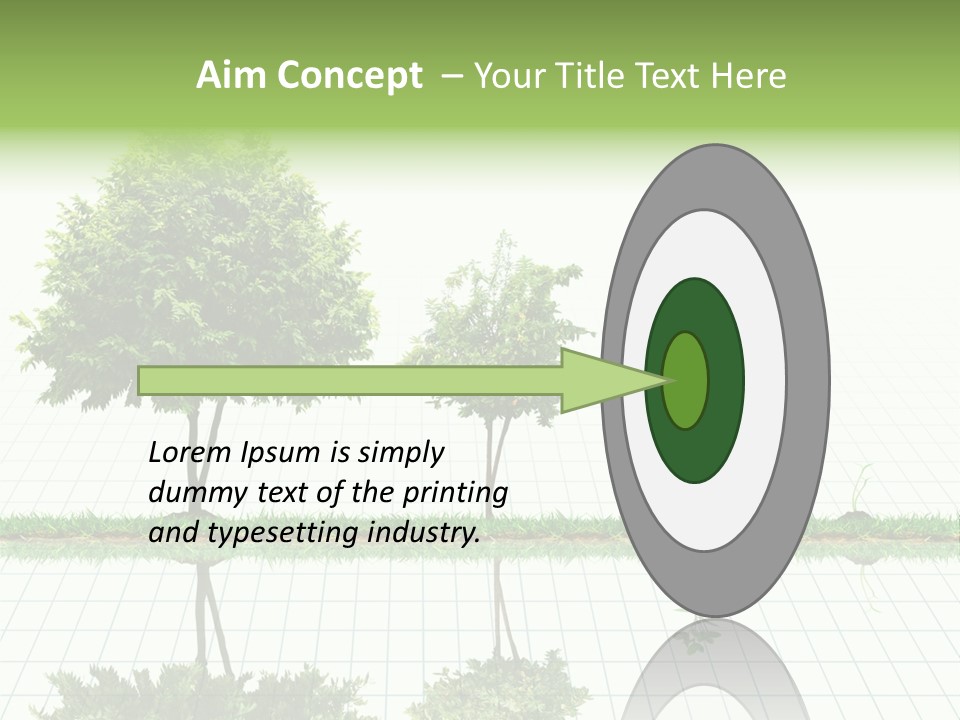 Aim Concept – Your Title Text Here

Lorem Ipsum is simply dummy text of the printing and typesetting industry.